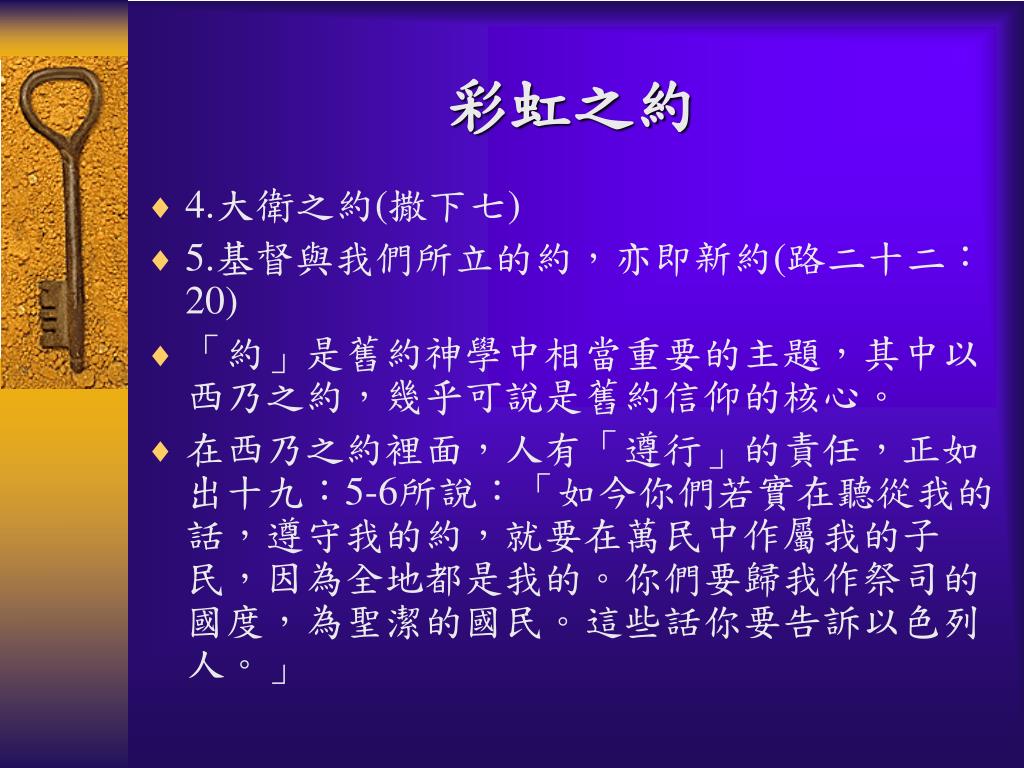 彩虹之約

♦ 4.大衛之約(撒下七)
♦ 5.基督與我們所立的約，亦即新約(路二十二：20)
♦ 「約」是舊約神學中相當重要的主題，其中以西乃之約，幾乎可說是舊約信仰的核心。
♦ 在西乃之約裡面，人有「遵行」的責任，正如出十九：5-6所說：「如今你們若實在聽從我的話，遵守我的約，就要在萬民中作屬我的子民，因為全地都是我的。你們要歸我作祭司的國度，為聖潔的國民。這些話你要告訴以色列人。」